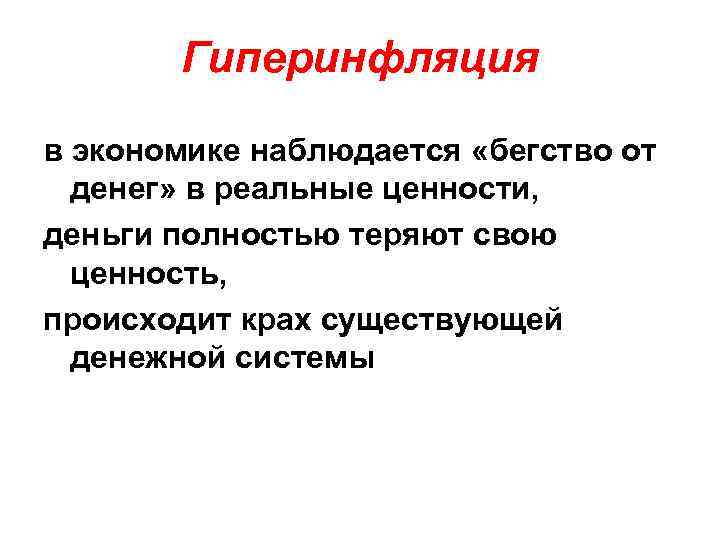 Гиперинфляция

в экономике наблюдается «бегство от денег» в реальные ценности,

деньги полностью теряют свою ценность,

происходит крах существующей денежной системы